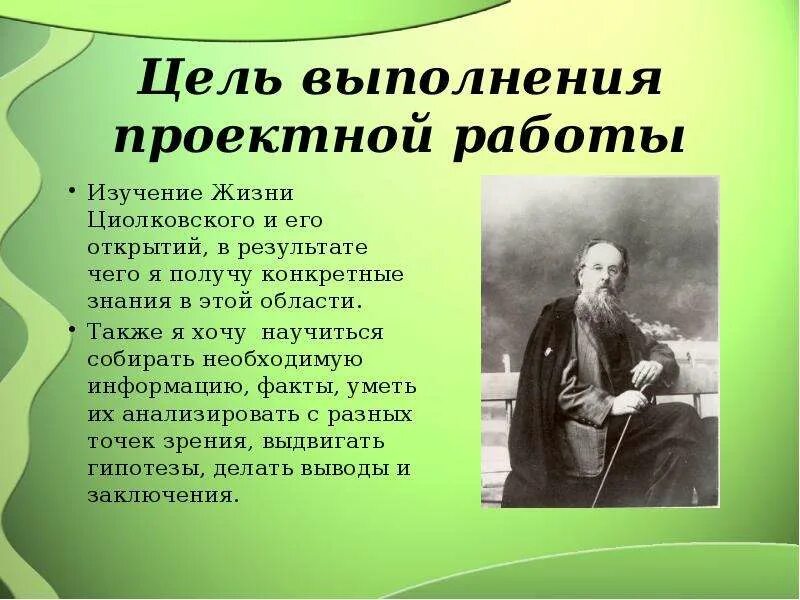 Цель выполнения проектной работы

• Изучение Жизни Циолковского и его открытий, в результате чего я получу конкретные знания в этой области.

• Также я хочу  научиться собирать необходимую информацию, факты, уметь их анализировать с разных точек зрения, выдвигать гипотезы, делать выводы и заключения.